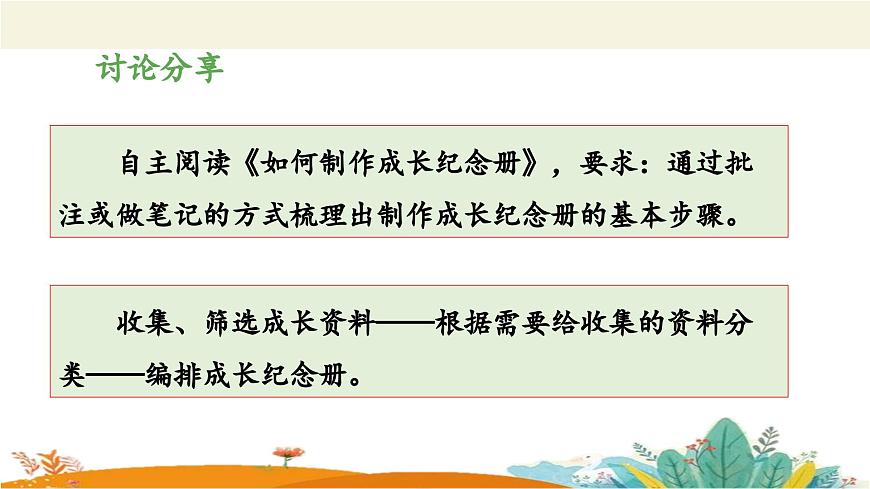 讨论分享

自主阅读《如何制作成长纪念册》，要求：通过批注或做笔记的方式梳理出制作成长纪念册的基本步骤。

收集、筛选成长资料——根据需要给收集的资料分类——编排成长纪念册。